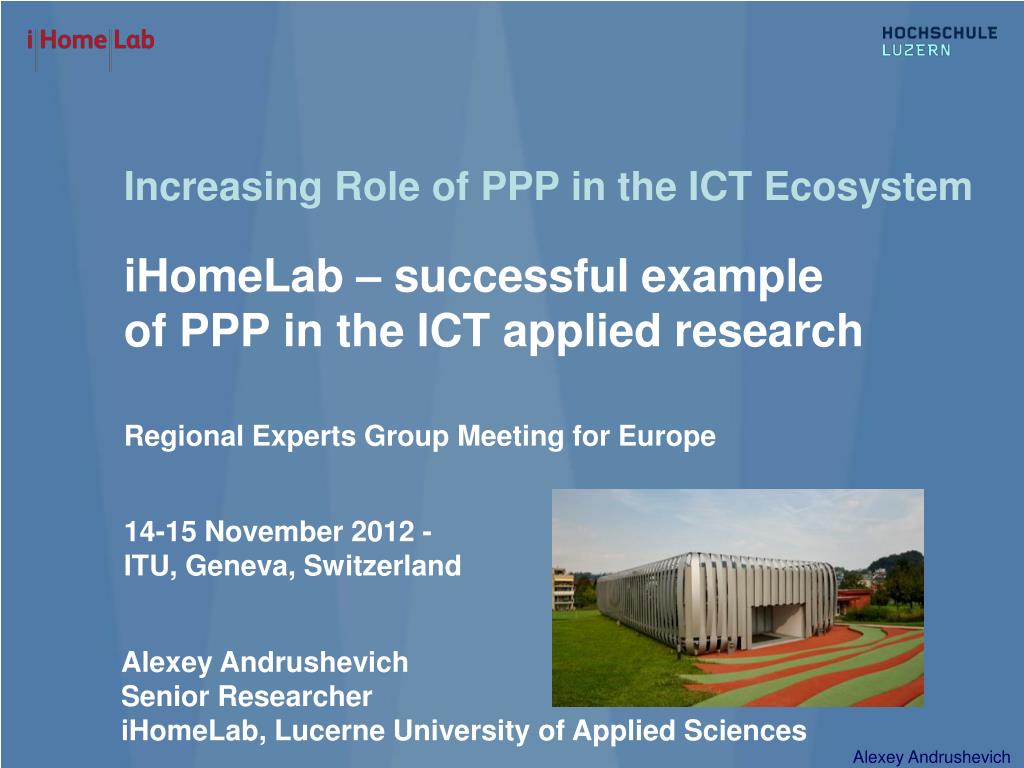 i Home Lab

HOCHSCHULE LUZERN

Increasing Role of PPP in the ICT Ecosystem

iHomeLab – successful example of PPP in the ICT applied research

Regional Experts Group Meeting for Europe

14-15 November 2012 -
ITU, Geneva, Switzerland

Alexey Andrushevich
Senior Researcher
iHomeLab, Lucerne University of Applied Sciences

Alexey Andrushevich